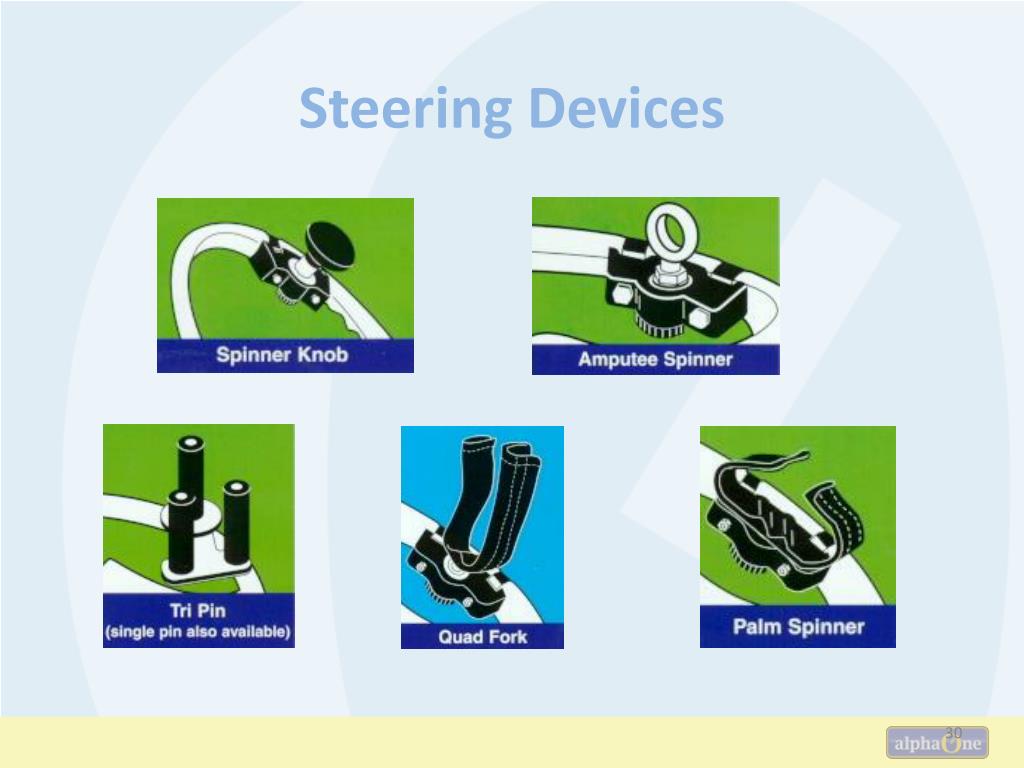 Steering Devices

Spinner Knob

Amputee Spinner

Tri Pin
(single pin also available)

Quad Fork

Palm Spinner

30

alphaOne